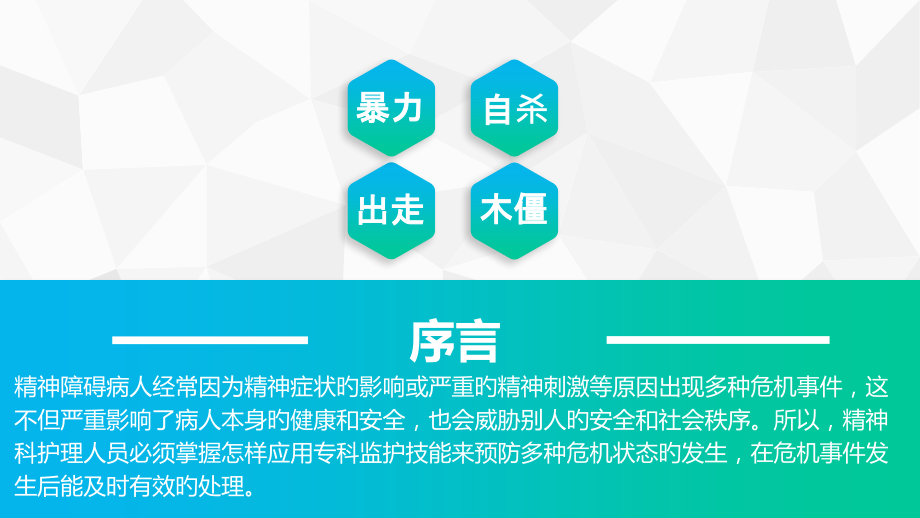 暴力

自杀

出走

木僵

序言

精神障碍病人经常因为精神症状的影响或严重的精神刺激等原因出现多种危机事件，这不但严重影响了病人本身的健康和安全，也会威胁别人的安全和社会秩序。所以，精神科护理人员必须掌握怎样应用专科监护技能来预防多种危机状态的发生，在危机事件发生后能及时有效的处理。